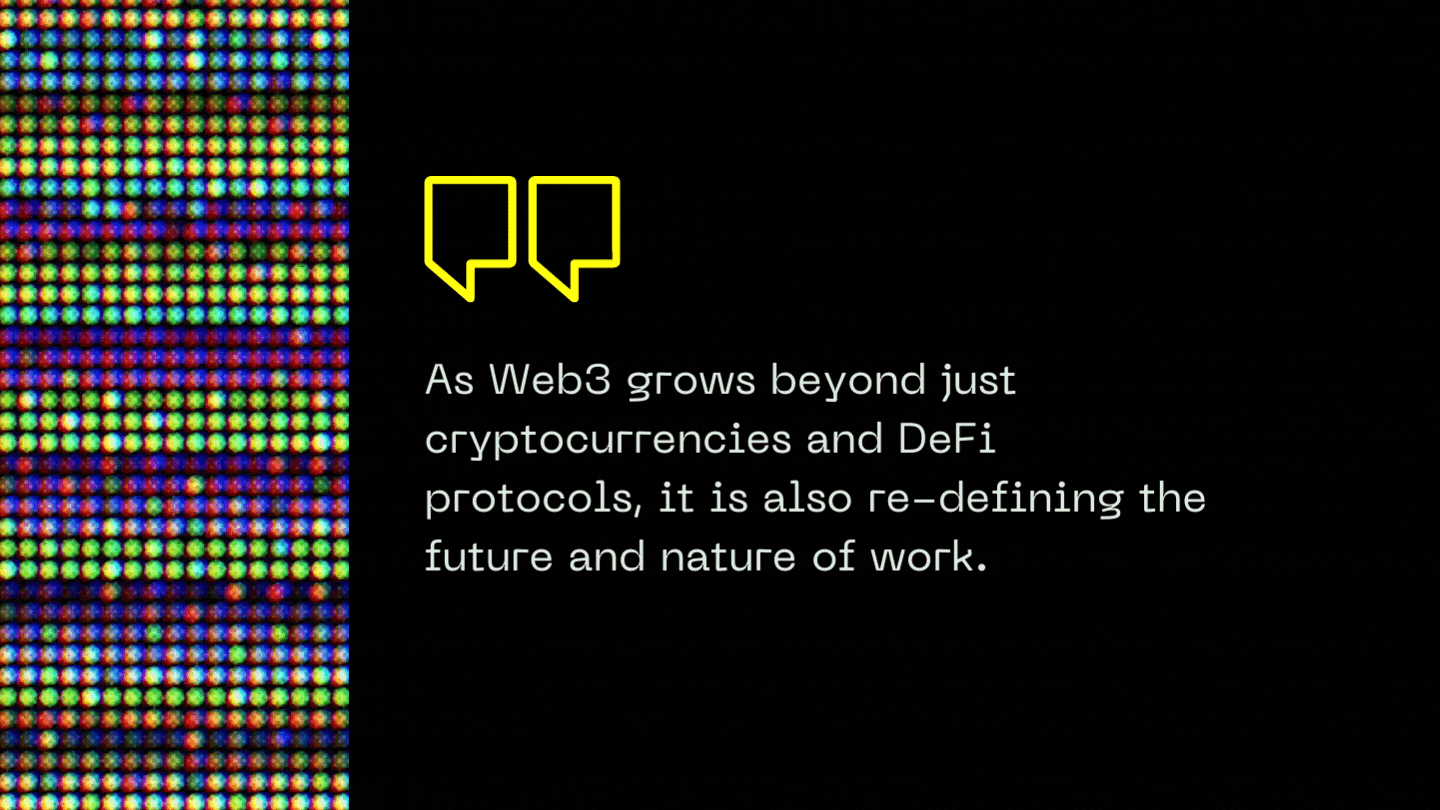 As Web3 grows beyond just cryptocurrencies and DeFi protocols, it is also re-defining the future and nature of work.